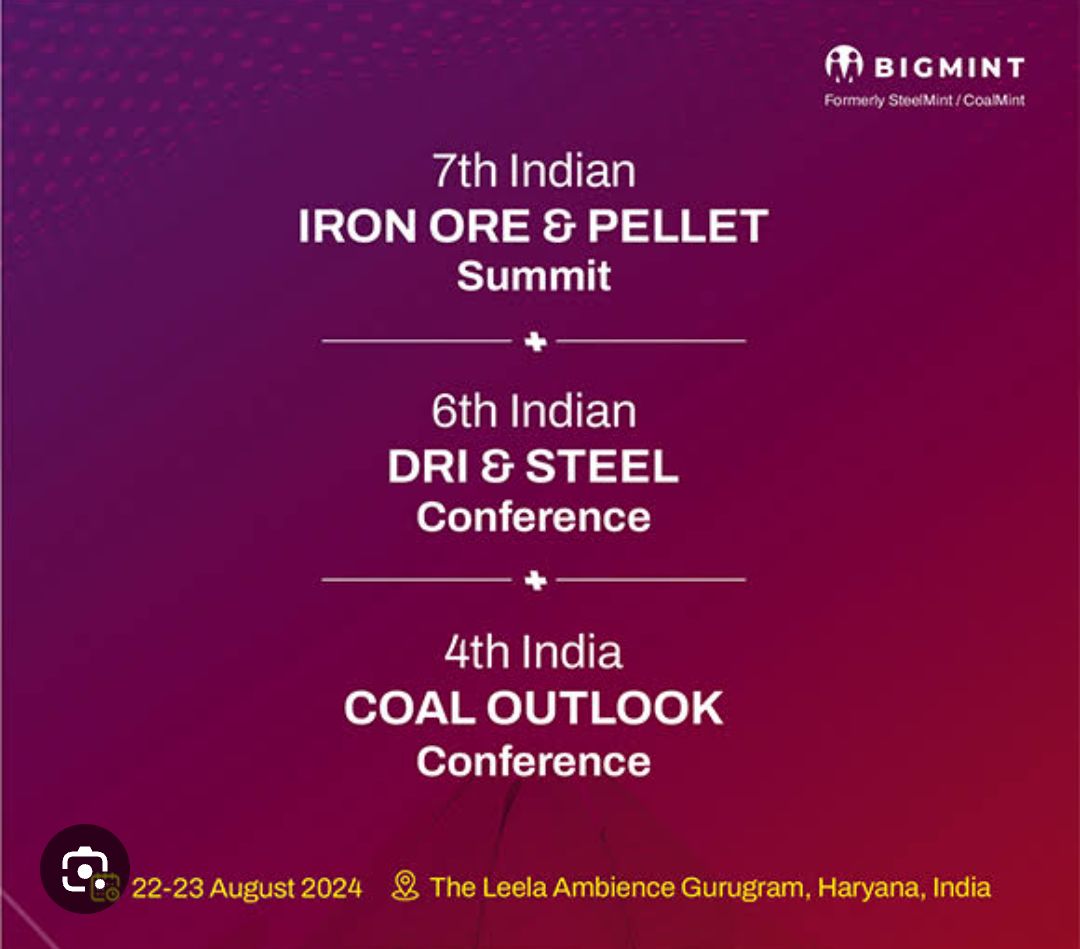 BIGMINT
Formerly SteelMint / CoalMint

7th Indian
IRON ORE & PELLET
Summit

+

6th Indian
DRI & STEEL
Conference

+

4th India
COAL OUTLOOK
Conference

22-23 August 2024 The Leela Ambience Gurugram, Haryana, India